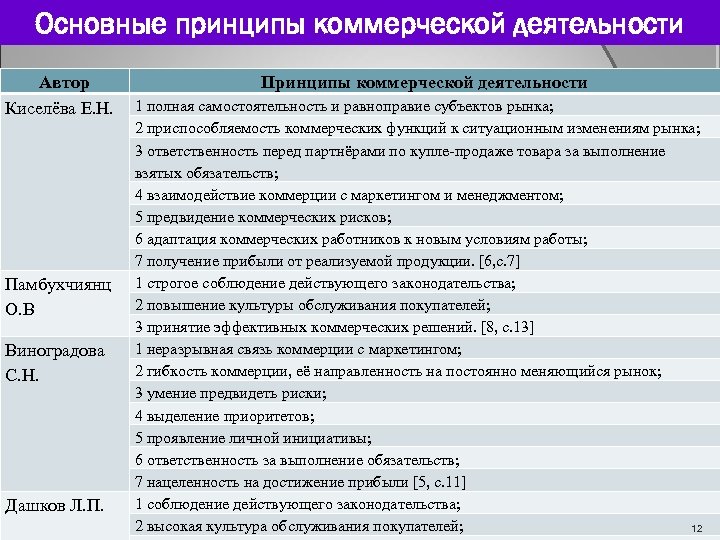 Основные принципы коммерческой деятельности

| Автор | Принципы коммерческой деятельности |
|---|---|
| Киселёва Е.Н. | 1 полная самостоятельность и равноправие субъектов рынка; |
| | 2 приспособляемость коммерческих функций к ситуационным изменениям рынка; |
| | 3 ответственность перед партнёрами по купле-продаже товара за выполнение взятых обязательств; |
| | 4 взаимодействие коммерции с маркетингом и менеджментом; |
| | 5 предвидение коммерческих рисков; |
| | 6 адаптация коммерческих работников к новым условиям работы; |
| | 7 получение прибыли от реализуемой продукции. [6,с.7] |
| Памбухчиянц О.В | 1 строгое соблюдение действующего законодательства; |
| | 2 повышение культуры обслуживания покупателей; |
| | 3 принятие эффективных коммерческих решений. [8, с.13] |
| Виноградова С.Н. | 1 неразрывная связь коммерции с маркетингом; |
| | 2 гибкость коммерции, её направленность на постоянно меняющийся рынок; |
| | 3 умение предвидеть риски; |
| | 4 выделение приоритетов; |
| | 5 проявление личной инициативы; |
| | 6 ответственность за выполнение обязательств; |
| | 7 нацеленность на достижение прибыли [5, с.11] |
| Дашков Л.П. | 1 соблюдение действующего законодательства; |
| | 2 высокая культура обслуживания покупателей; |

12